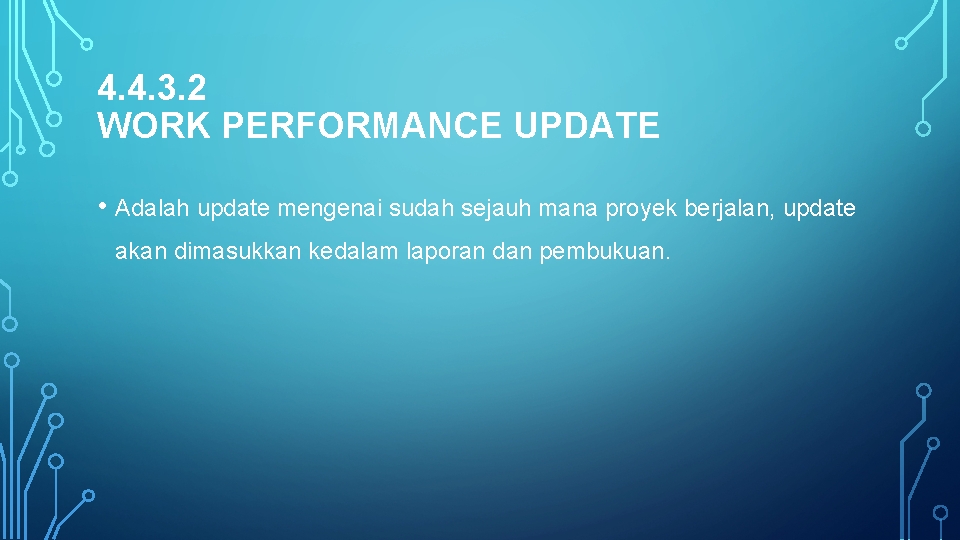 4.4.3.2
WORK PERFORMANCE UPDATE

• Adalah update mengenai sudah sejauh mana proyek berjalan, update akan dimasukkan kedalam laporan dan pembukuan.